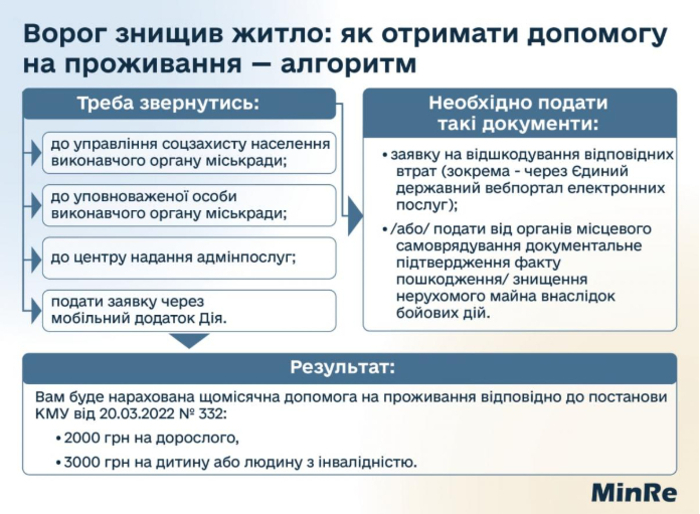 Ворог знищив житло: як отримати допомогу на проживання — алгоритм

Треба звернутись:

до управління соцзахисту населення виконавчого органу міськради;

до уповноваженої особи виконавчого органу міськради;

до центру надання адмінпослуг;

подати заявку через мобільний додаток Дія.

Необхідно подати такі документи:

• заявку на відшкодування відповідних втрат (зокрема - через Єдиний державний вебпортал електронних послуг);

• /або/ подати від органів місцевого самоврядування документальне підтвердження факту пошкодження/ знищення нерухомого майна внаслідок бойових дій.

Результат:

Вам буде нарахована щомісячна допомога на проживання відповідно до постанови КМУ від 20.03.2022 № 332:

• 2000 грн на дорослого,

• 3000 грн на дитину або людину з інвалідністю.

MinRe